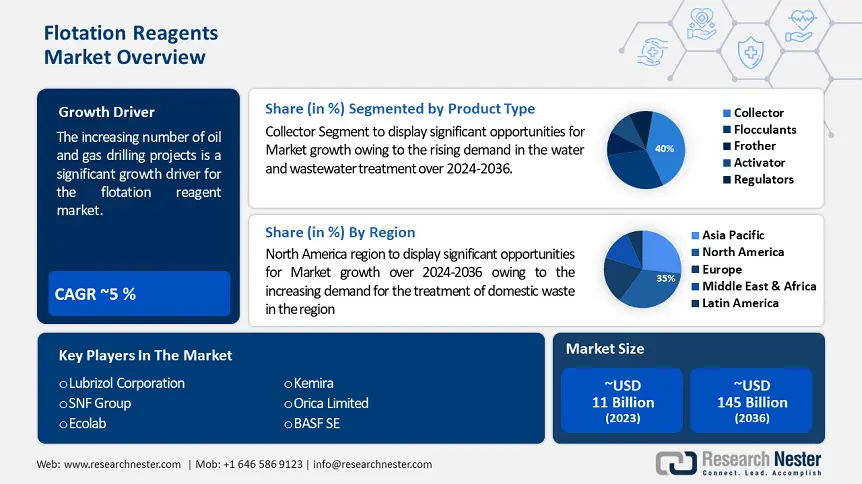 Flotation Reagents Market Overview

Growth Driver

The increasing number of oil and gas drilling projects is a significant growth driver for the flotation reagent market.

CAGR ~5 %

Share (in %) Segmented by Product Type

Collector Segment to display significant opportunities for Market growth owing to the rising demand in the water and wastewater treatment over 2024-2036.

40%

Collector
Flocculants
Frother
Activator
Regulators

Share (in %) By Region

North America region to display significant opportunities for Market growth over 2024-2036 owing to the increasing demand for the treatment of domestic waste in the region

35%

Asia Pacific
North America
Europe
Middle East & Africa
Latin America

Key Players In The Market

o Lubrizol Corporation
o SNF Group
o Ecolab
o Kemira
o Orica Limited
o BASF SE

Market Size

~USD 11 Billion (2023)

~USD 145 Billion (2036)

Web: www.researchnester.com | Mob: +1 646 586 9123 | info@researchnester.com

Research Nester
Connect. Lead. Accomplish